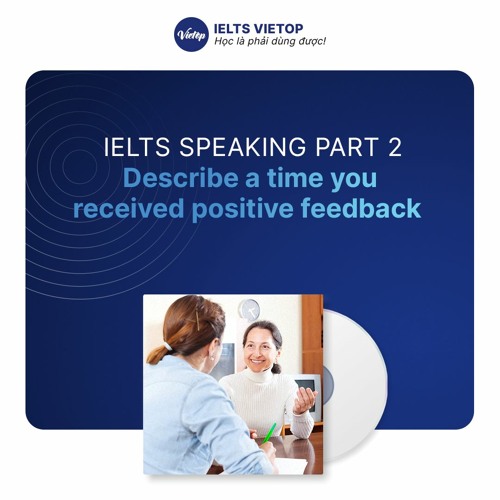 Vietop
IELTS VIETOP
Học là phải dùng được!

IELTS SPEAKING PART 2
Describe a time you received positive feedback